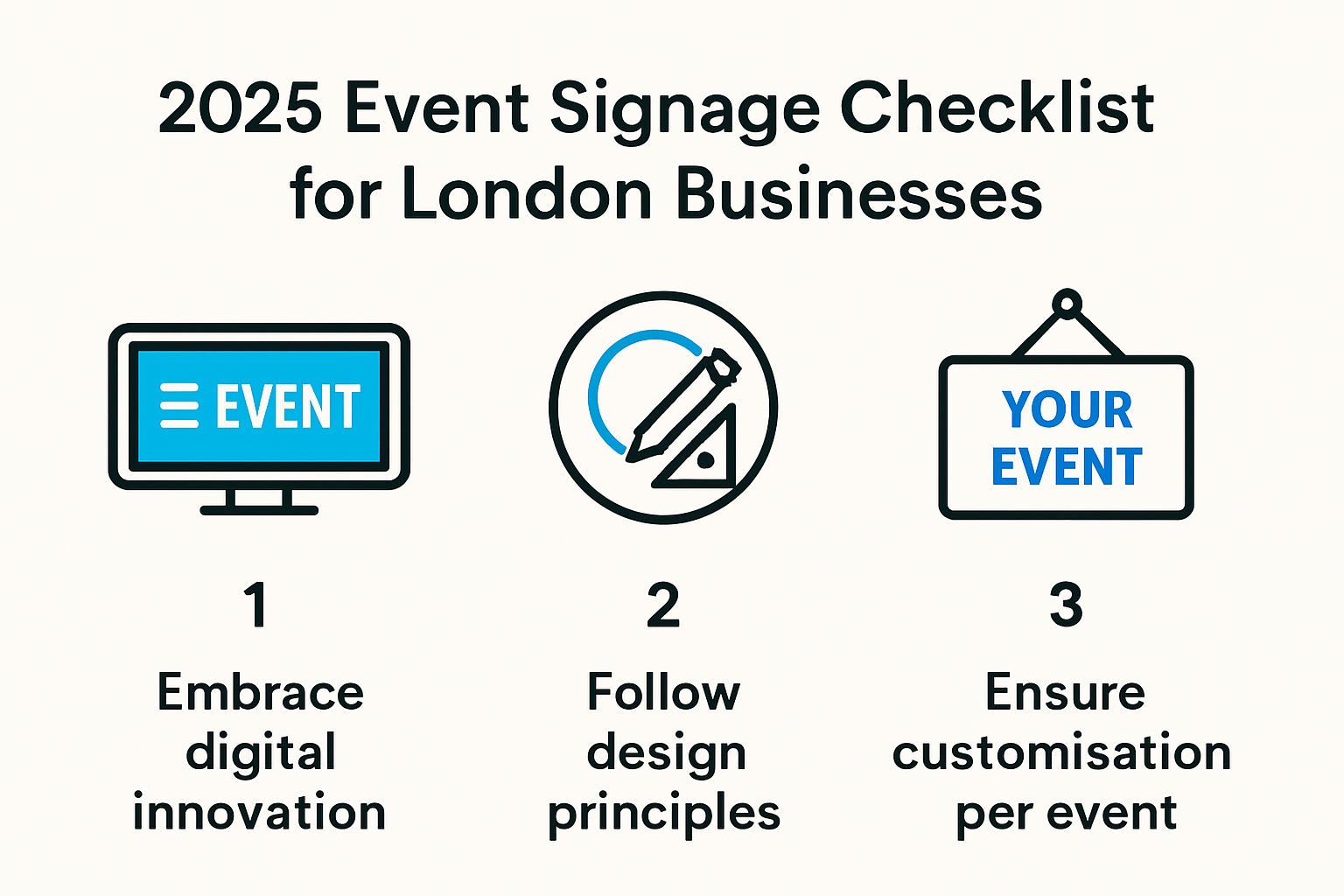 2025 Event Signage Checklist for London Businesses

EVENT

1

Embrace digital innovation

2

Follow design principles

YOUR EVENT

3

Ensure customisation per event